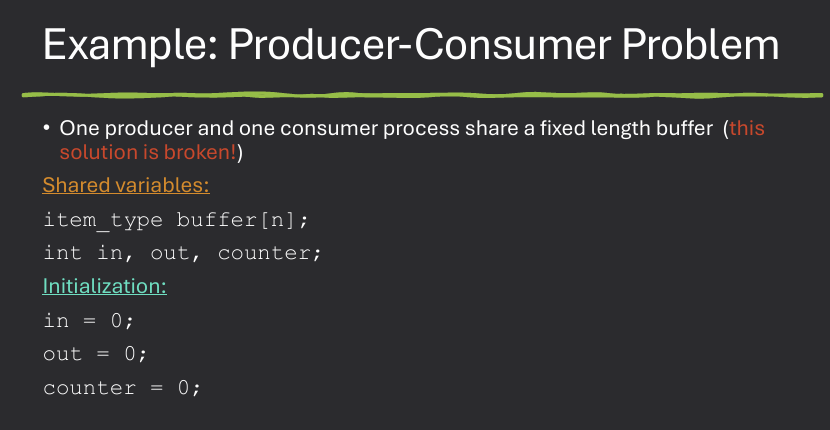 Example: Producer-Consumer Problem

• One producer and one consumer process share a fixed length buffer (this solution is broken!)

Shared variables:

item_type buffer[n];

int in, out, counter;

Initialization:

in = 0;

out = 0;

counter = 0;